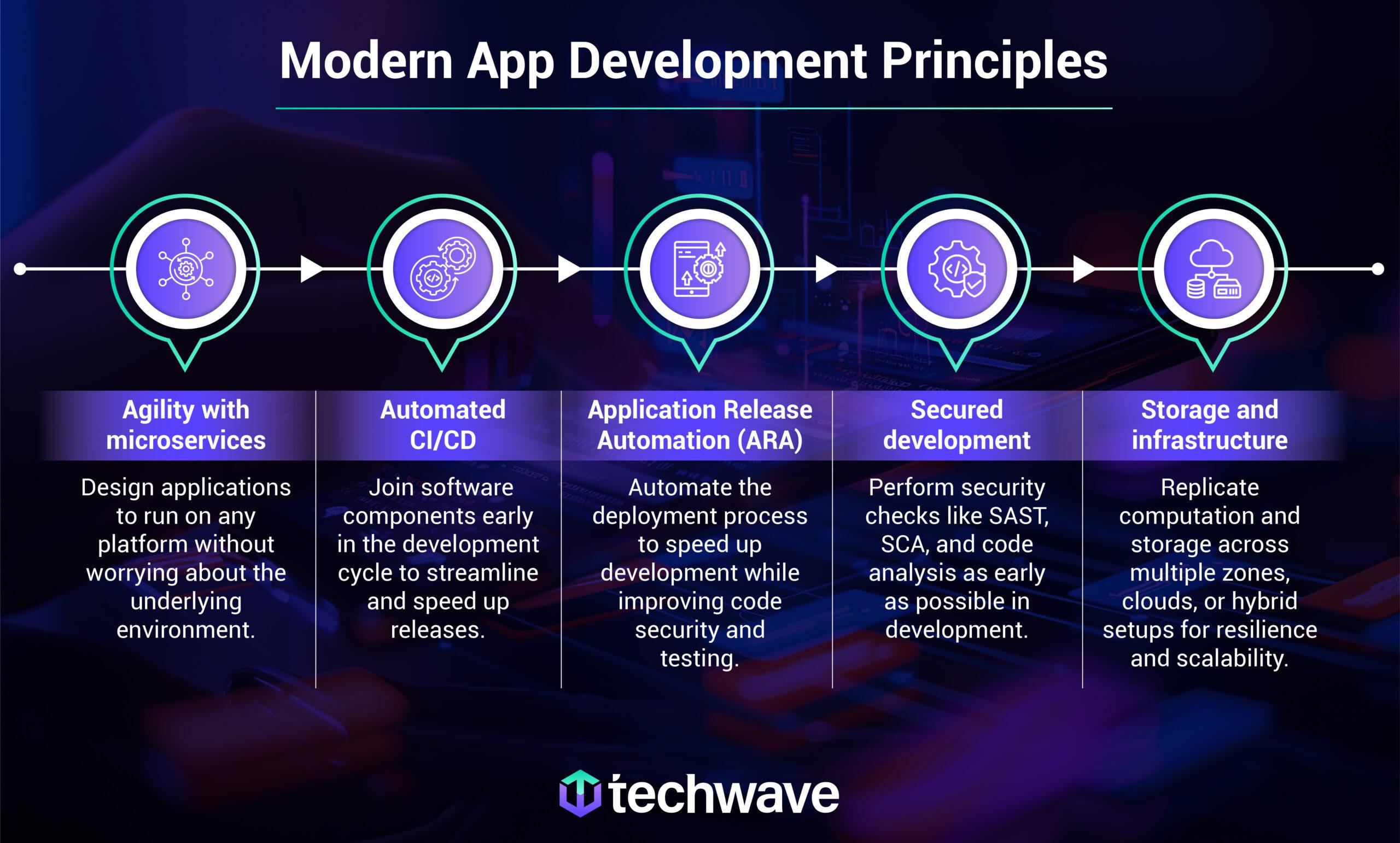 Modern App Development Principles

Agility with microservices

Design applications to run on any platform without worrying about the underlying environment.

Automated CI/CD

Join software components early in the development cycle to streamline and speed up releases.

Application Release Automation (ARA)

Automate the deployment process to speed up development while improving code security and testing.

Secured development

Perform security checks like SAST, SCA, and code analysis as early as possible in development.

Storage and infrastructure

Replicate computation and storage across multiple zones, clouds, or hybrid setups for resilience and scalability.

techwave